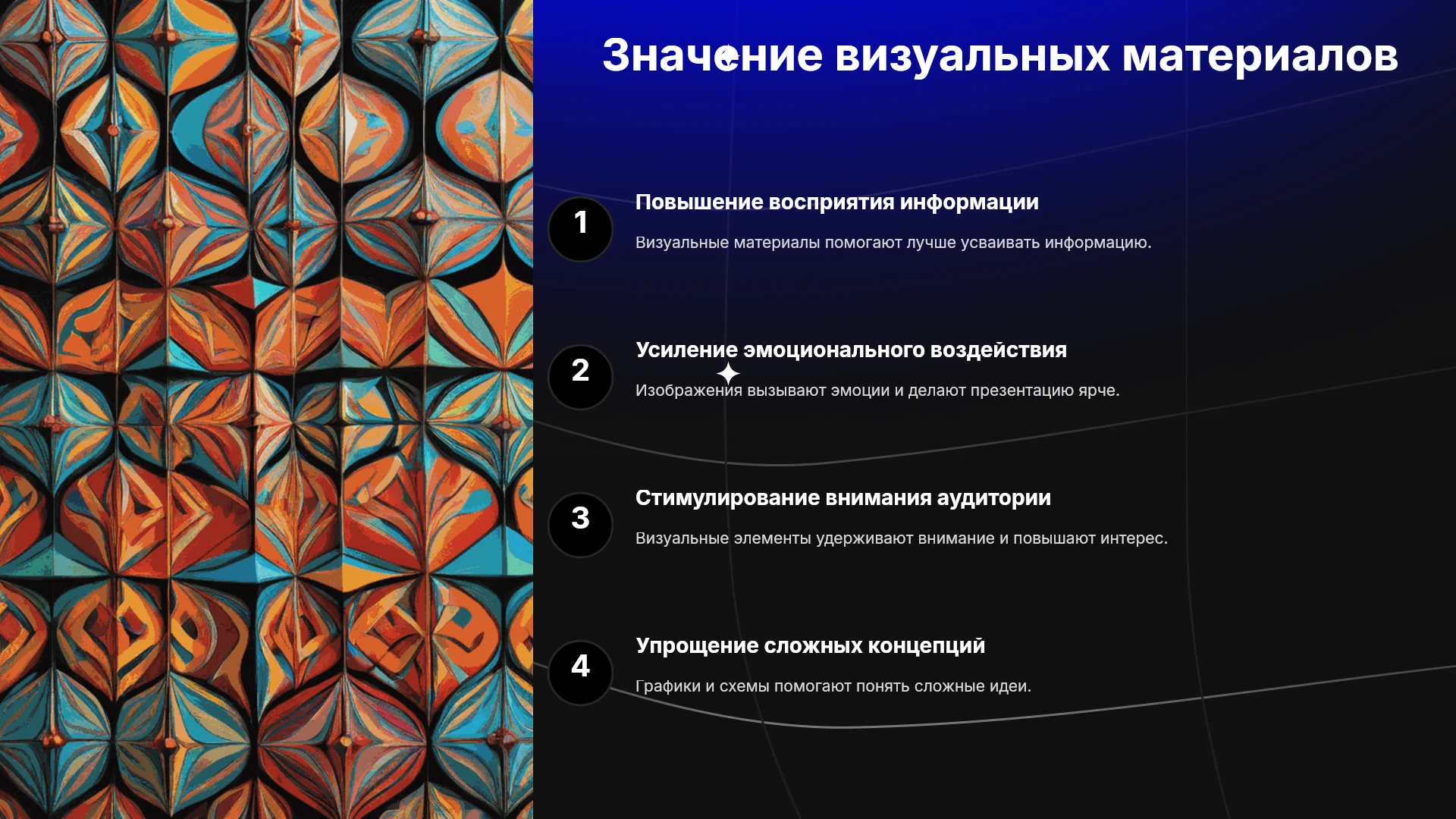 Значение визуальных материалов

1

Повышение восприятия информации

Визуальные материалы помогают лучше усваивать информацию.

2

Усиление эмоционального воздействия

Изображения вызывают эмоции и делают презентацию ярче.

3

Стимулирование внимания аудитории

Визуальные элементы удерживают внимание и повышают интерес.

4

Упрощение сложных концепций

Графики и схемы помогают понять сложные идеи.